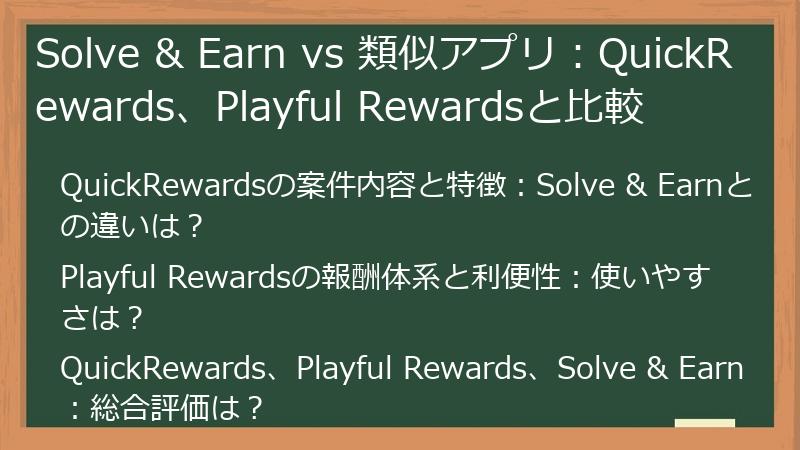 Solve & Earn vs 類似アプリ：QuickRewards、Playful Rewardsと比較

QuickRewardsの案件内容と特徴：Solve & Earnとの違いは？

Playful Rewardsの報酬体系と利便性：使いやすさは？

QuickRewards、Playful Rewards、Solve & Earn：総合評価は？